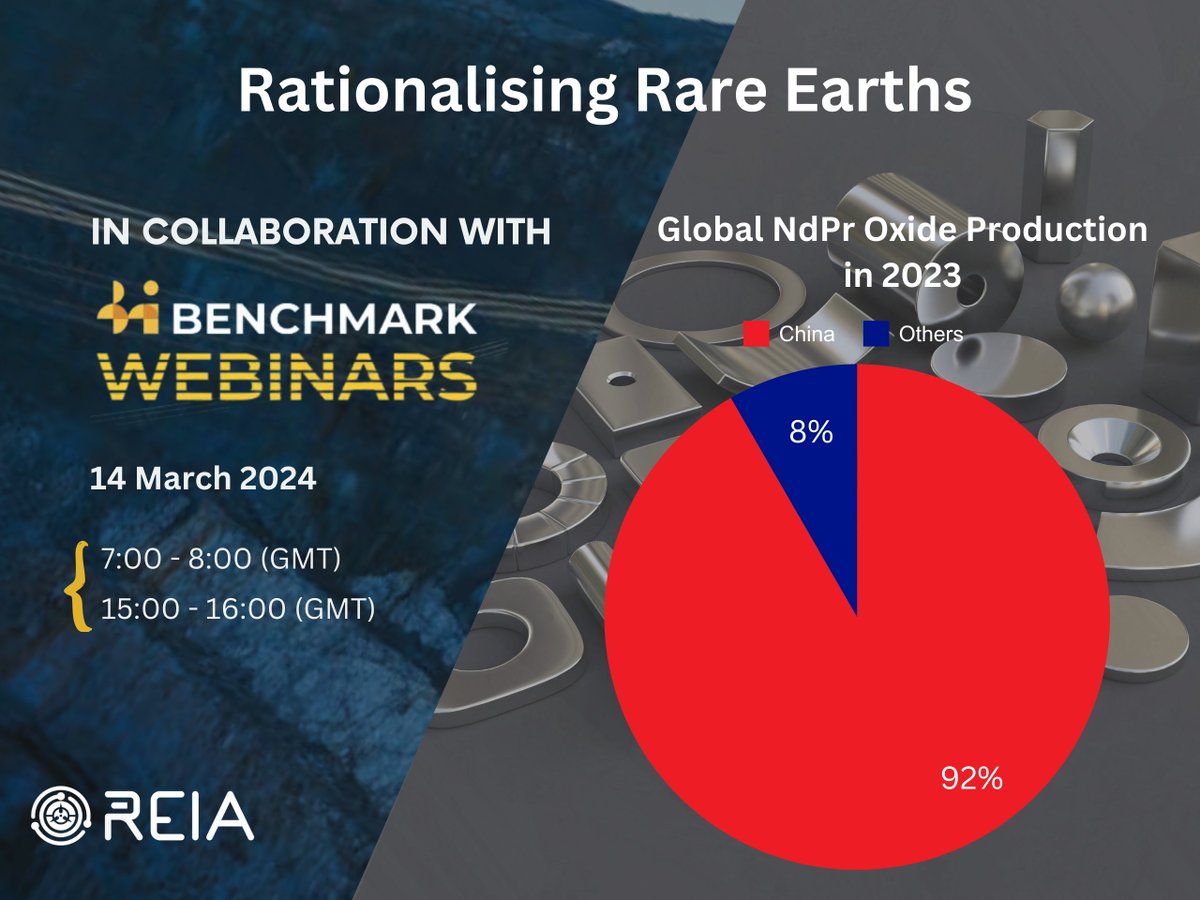 Rationalising Rare Earths

IN COLLABORATION WITH

BENCHMARK WEBINARS

14 March 2024

7:00 - 8:00 (GMT)
15:00 - 16:00 (GMT)

REIA

Global NdPr Oxide Production in 2023

China Others

8%

92%